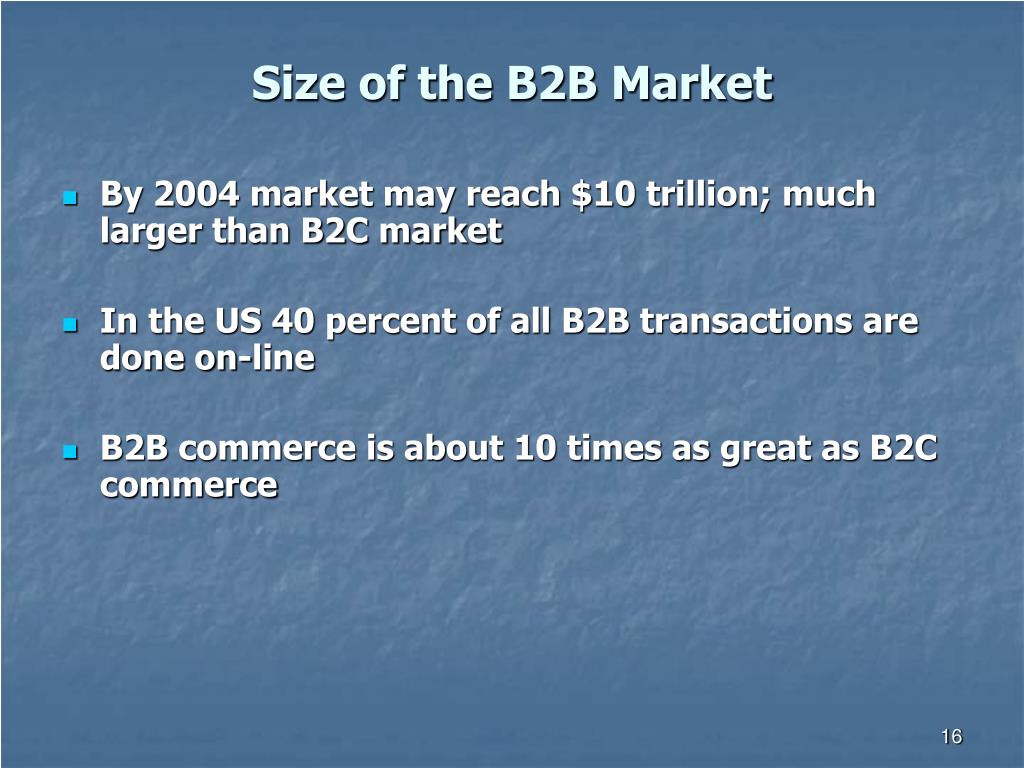 Size of the B2B Market

By 2004 market may reach \$10 trillion; much larger than B2C market

In the US 40 percent of all B2B transactions are done on-line

B2B commerce is about 10 times as great as B2C commerce

16